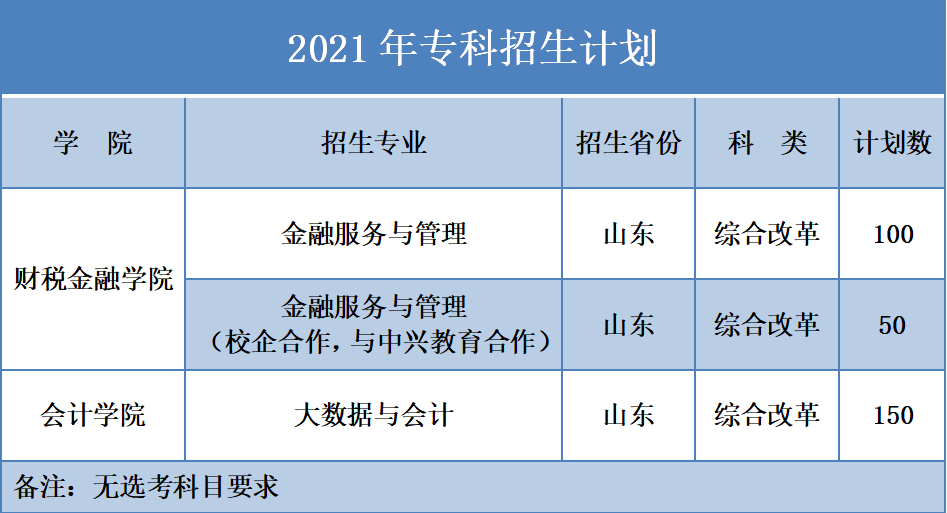 2021 年专科招生计划

| 学　院 | 招生专业 | 招生省份 | 科　类 | 计划数 |
|---|---|---|---|---|
| 财税金融学院 | 金融服务与管理 | 山东 | 综合改革 | 100 |
| 财税金融学院 | 金融服务与管理（校企合作，与中兴教育合作） | 山东 | 综合改革 | 50 |
| 会计学院 | 大数据与会计 | 山东 | 综合改革 | 150 |

备注：无选考科目要求